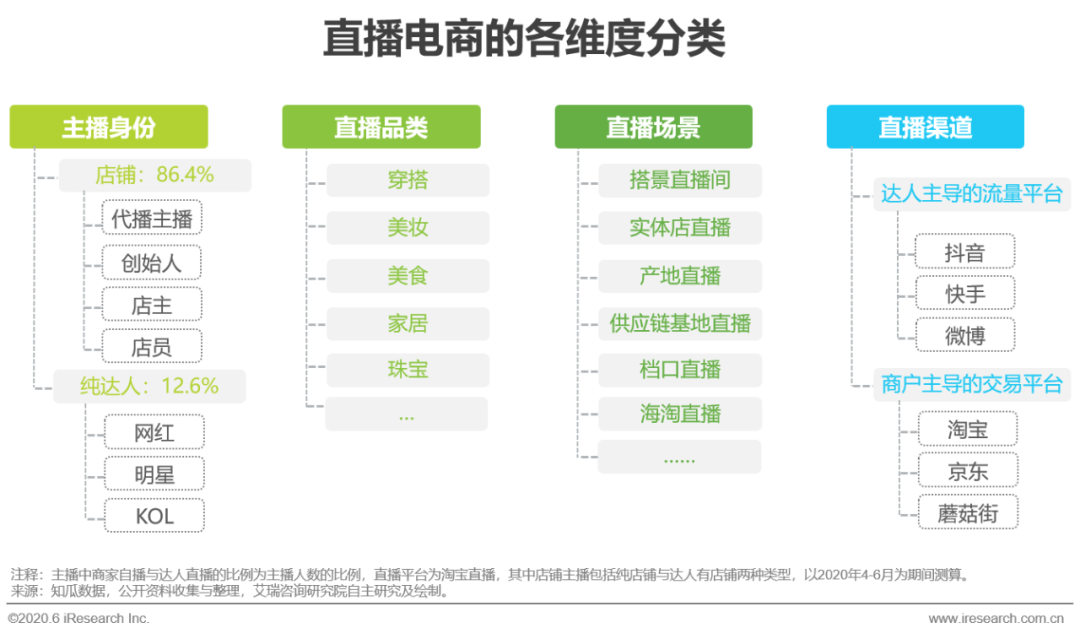 直播电商的各维度分类

主播身份
店铺：86.4%
代播主播
创始人
店主
店员
纯达人：12.6%
网红
明星
KOL

直播品类
穿搭
美妆
美食
家居
珠宝
...

直播场景
搭景直播间
实体店直播
产地直播
供应链基地直播
档口直播
海淘直播
......

直播渠道
达人主导的流量平台
抖音
快手
微博
商户主导的交易平台
淘宝
京东
蘑菇街

注释：主播中商家自播与达人直播的比例为主播人数的比例，直播平台为淘宝直播，其中店铺主播包括纯店铺与达人有店铺两种类型，以2020年4-6月为期间测算。
来源：知瓜数据，公开资料收集与整理，艾瑞咨询研究院自主研究及绘制。

©2020.6 iResearch Inc.
www.iresearch.com.cn